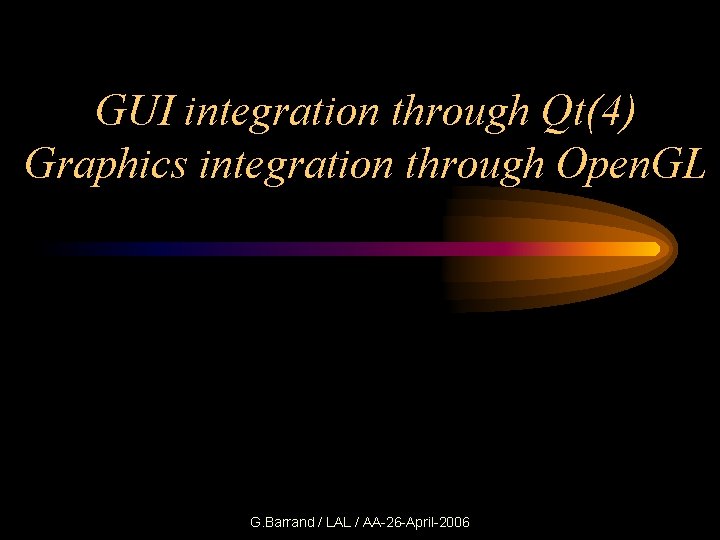 GUI integration through Qt(4)
Graphics integration through OpenGL

G.Barrand / LAL / AA-26-April-2006